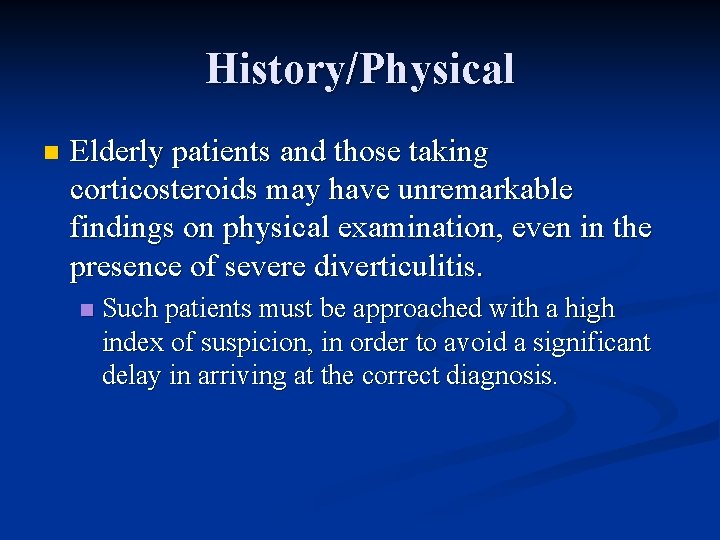 History/Physical

Elderly patients and those taking corticosteroids may have unremarkable findings on physical examination, even in the presence of severe diverticulitis.

Such patients must be approached with a high index of suspicion, in order to avoid a significant delay in arriving at the correct diagnosis.